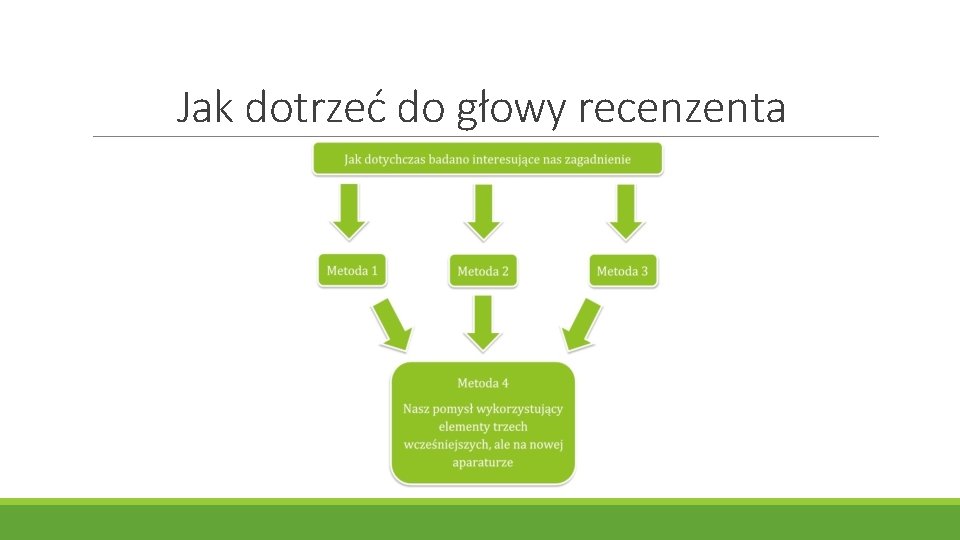 Jak dotrzeć do głowy recenzenta

Jak dotychczas badano interesujące nas zagadnienie

Metoda 1

Metoda 2

Metoda 3

Metoda 4

Nasz pomysł wykorzystujący elementy trzech wcześniejszych, ale na nowej aparaturze